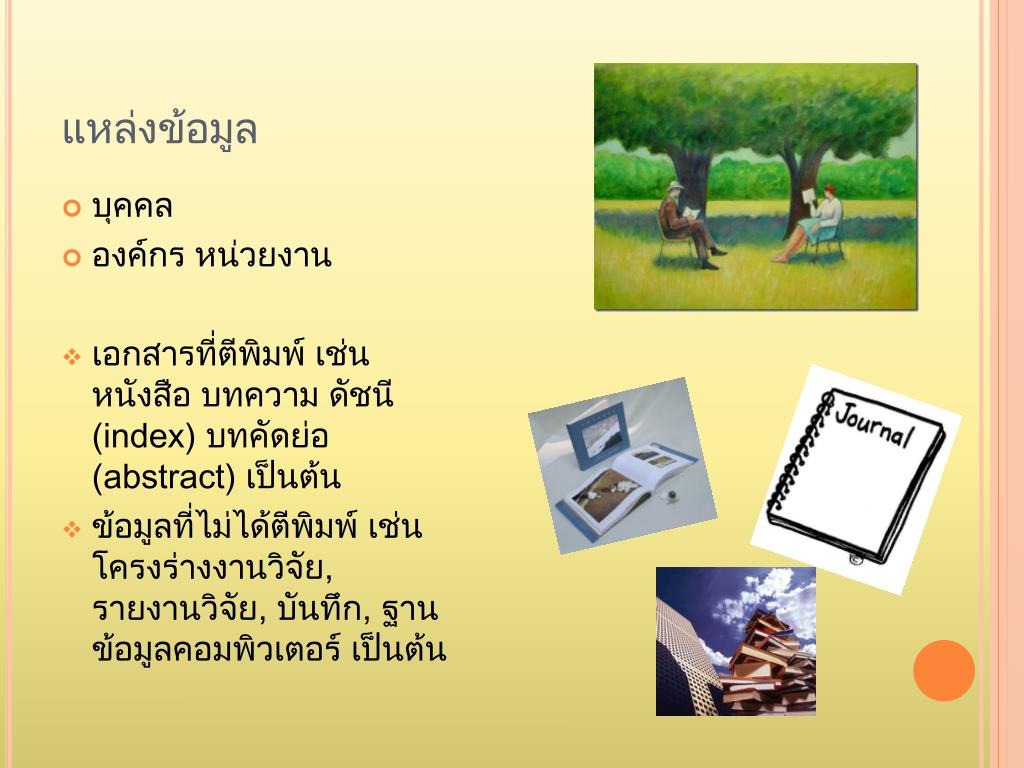 แหล่งข้อมูล

บุคคล
องค์กร หน่วยงาน

เอกสารที่ตีพิมพ์ เช่น หนังสือ บทความ ดัชนี (index) บทคัดย่อ (abstract) เป็นต้น
ข้อมูลที่ไม่ได้ตีพิมพ์ เช่น โครงร่างงานวิจัย, รายงานวิจัย, บันทึก, ฐานข้อมูลคอมพิวเตอร์ เป็นต้น

Journal